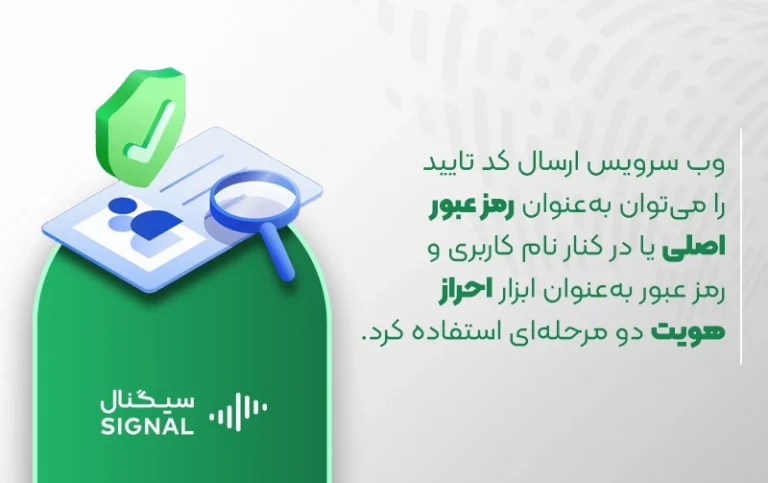 وب سرویس ارسال کد تایید را می‌توان به‌عنوان رمز عبور اصلی یا در کنار نام کاربری و رمز عبور به‌عنوان ابزار احراز هویت دو مرحله‌ای استفاده کرد.

سیگنال
SIGNAL